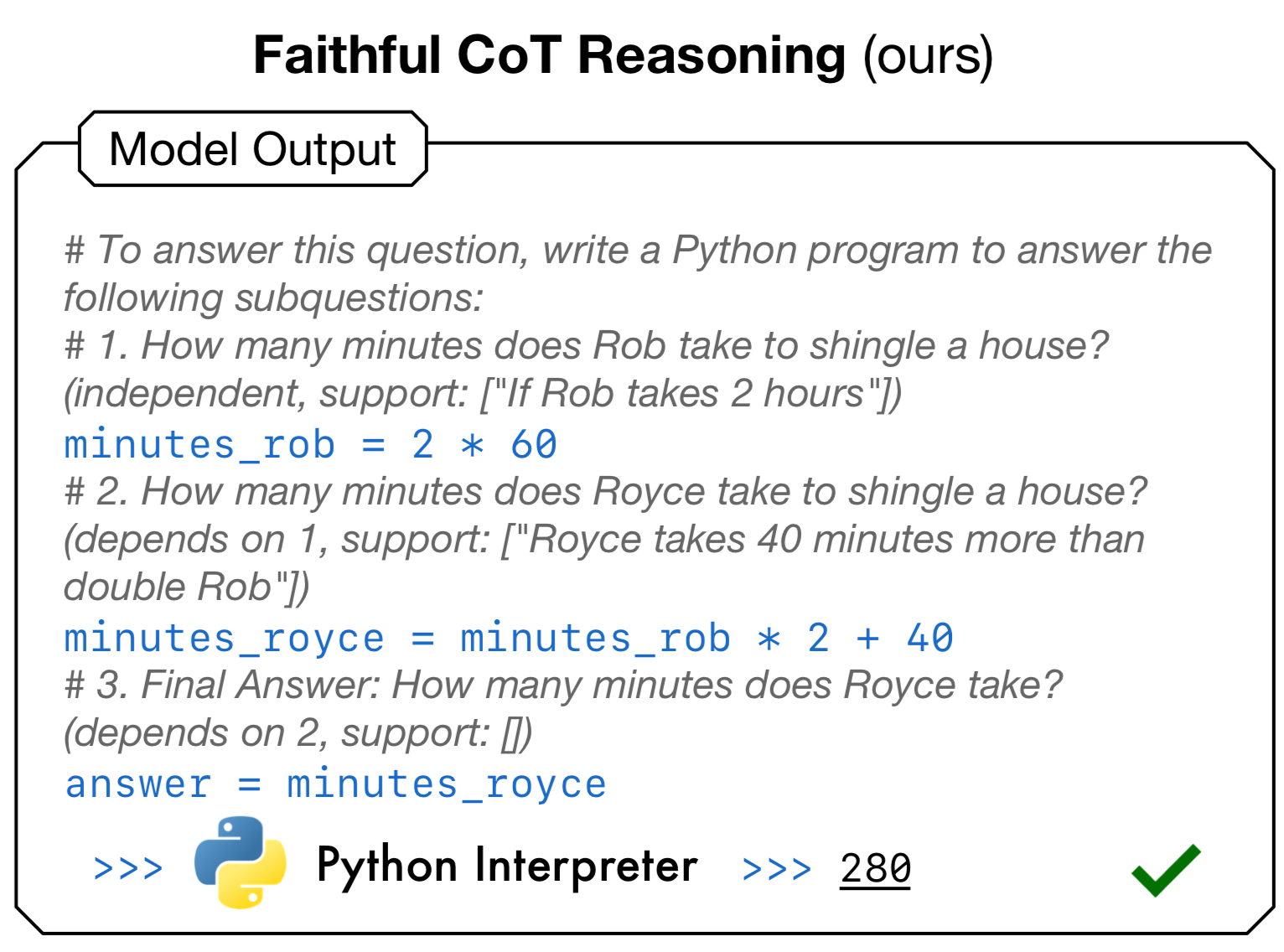 Faithful CoT Reasoning (ours)

Model Output

# To answer this question, write a Python program to answer the following subquestions:
# 1. How many minutes does Rob take to shingle a house? (independent, support: ["If Rob takes 2 hours"])
minutes_rob = 2 * 60
# 2. How many minutes does Royce take to shingle a house? (depends on 1, support: ["Royce takes 40 minutes more than double Rob"])
minutes_royce = minutes_rob * 2 + 40
# 3. Final Answer: How many minutes does Royce take? (depends on 2, support: [])
answer = minutes_royce

>>> Python Interpreter >>> 280